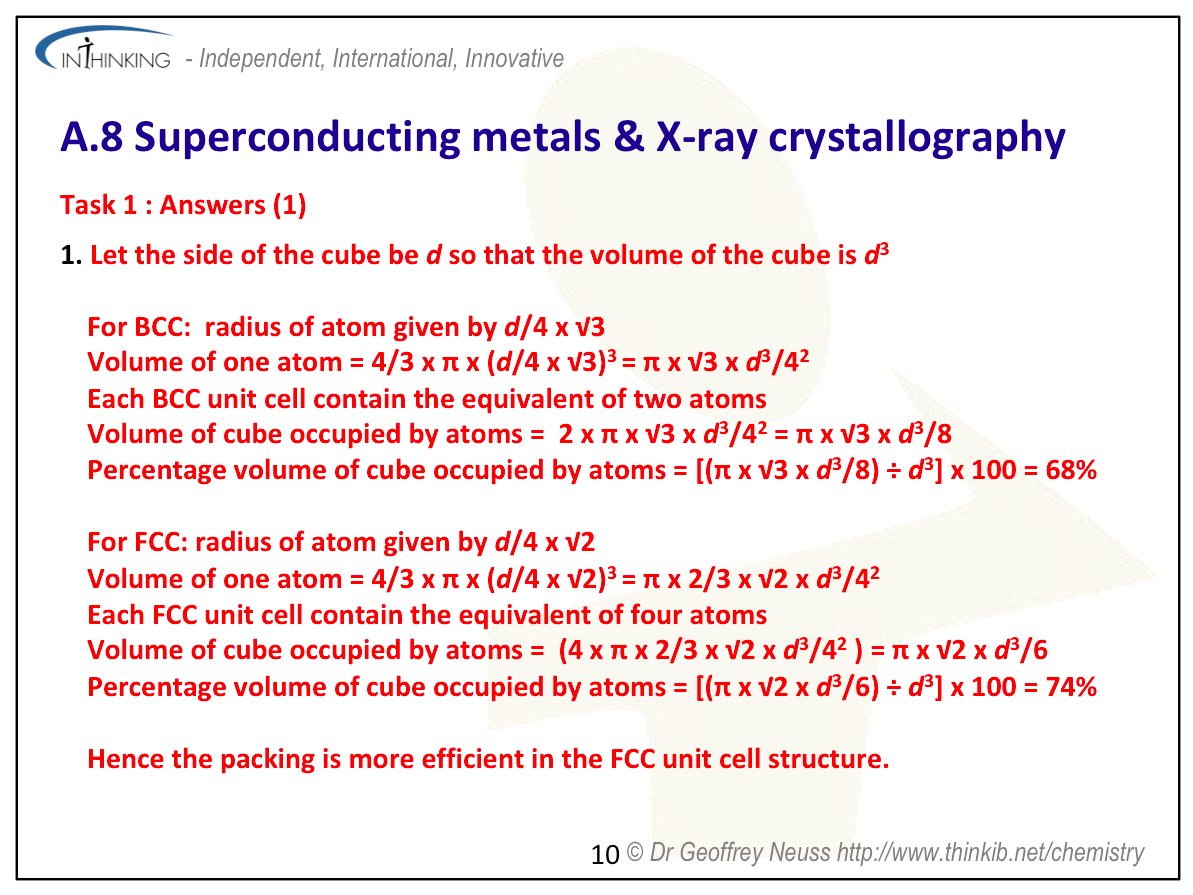 INTHINKING - Independent, International, Innovative

A.8 Superconducting metals & X-ray crystallography

Task 1 : Answers (1)

1. Let the side of the cube be $d$ so that the volume of the cube is $d^3$

For BCC: radius of atom given by $d/4 \times \sqrt{3}$
Volume of one atom = $4/3 \times \pi \times (d/4 \times \sqrt{3})^3 = \pi \times \sqrt{3} \times d^3/4^2$
Each BCC unit cell contain the equivalent of two atoms
Volume of cube occupied by atoms = $2 \times \pi \times \sqrt{3} \times d^3/4^2 = \pi \times \sqrt{3} \times d^3/8$
Percentage volume of cube occupied by atoms = $[(\pi \times \sqrt{3} \times d^3/8) \div d^3] \times 100 = 68\%$

For FCC: radius of atom given by $d/4 \times \sqrt{2}$
Volume of one atom = $4/3 \times \pi \times (d/4 \times \sqrt{2})^3 = \pi \times 2/3 \times \sqrt{2} \times d^3/4^2$
Each FCC unit cell contain the equivalent of four atoms
Volume of cube occupied by atoms = $(4 \times \pi \times 2/3 \times \sqrt{2} \times d^3/4^2) = \pi \times \sqrt{2} \times d^3/6$
Percentage volume of cube occupied by atoms = $[(\pi \times \sqrt{2} \times d^3/6) \div d^3] \times 100 = 74\%$

Hence the packing is more efficient in the FCC unit cell structure.

10 © Dr Geoffrey Neuss http://www.thinkib.net/chemistry